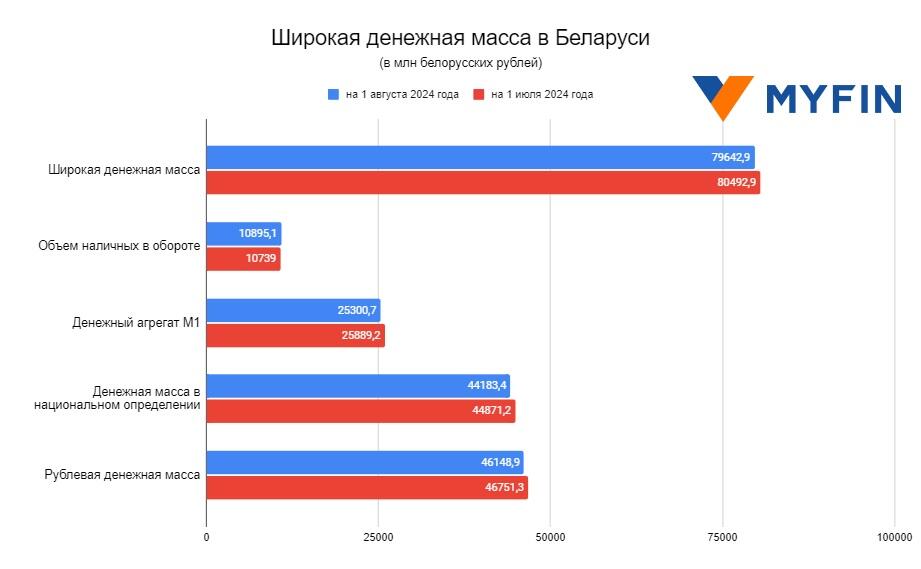 Широкая денежная масса в Беларуси
(в млн белорусских рублей)

на 1 августа 2024 года   на 1 июля 2024 года

MYFIN

Широкая денежная масса
79642,9
80492,9

Объем наличных в обороте
10895,1
10739

Денежный агрегат М1
25300,7
25889,2

Денежная масса в национальном определении
44183,4
44871,2

Рублевая денежная масса
46148,9
46751,3

0
25000
50000
75000
100000